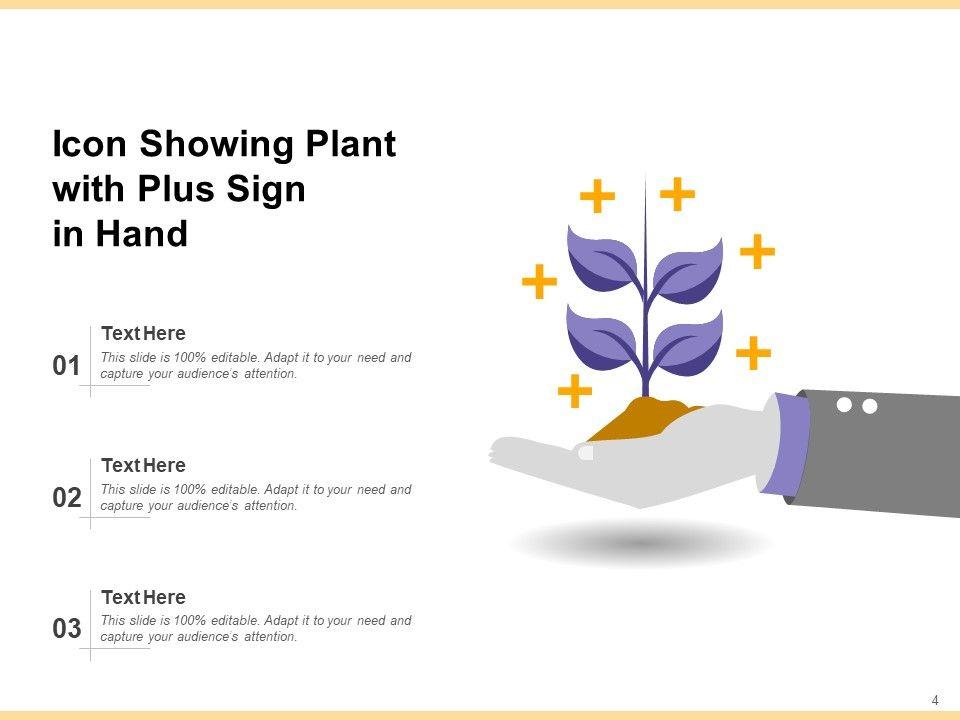 Icon Showing Plant with Plus Sign in Hand

01
Text Here
This slide is 100% editable. Adapt it to your need and capture your audience's attention.

02
Text Here
This slide is 100% editable. Adapt it to your need and capture your audience's attention.

03
Text Here
This slide is 100% editable. Adapt it to your need and capture your audience's attention.

4